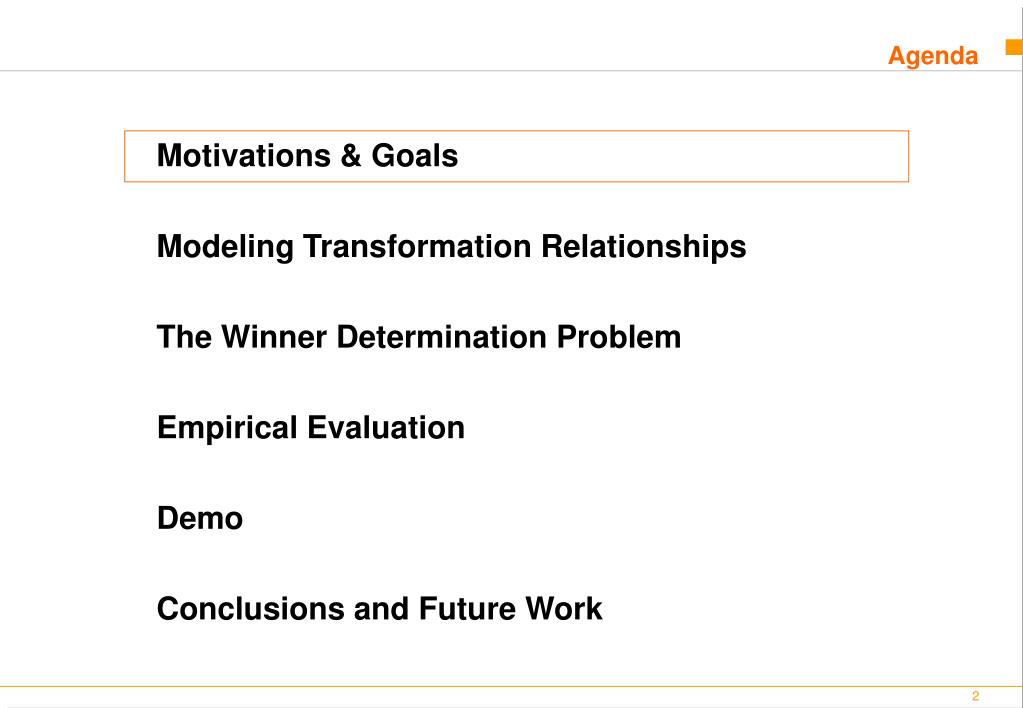 Agenda

Motivations & Goals

Modeling Transformation Relationships

The Winner Determination Problem

Empirical Evaluation

Demo

Conclusions and Future Work

2